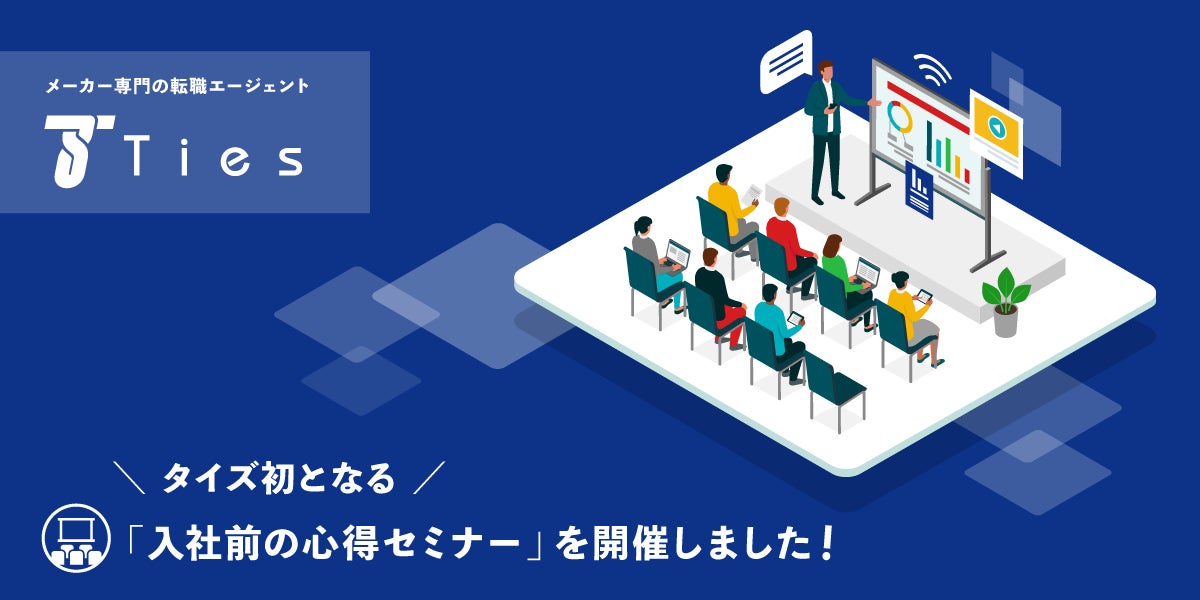 メーカー専門の転職エージェント

Ties

＼ タイズ初となる ／

「入社前の心得セミナー」を開催しました！